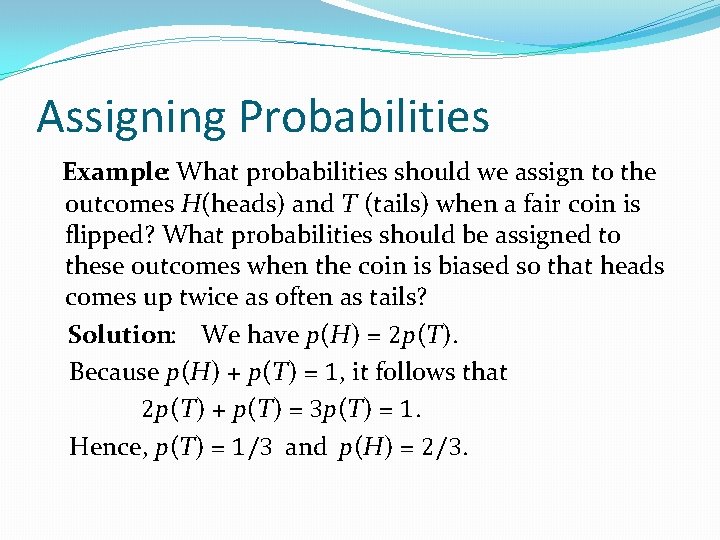 Assigning Probabilities

Example: What probabilities should we assign to the outcomes $H$(heads) and $T$ (tails) when a fair coin is flipped? What probabilities should be assigned to these outcomes when the coin is biased so that heads comes up twice as often as tails?

Solution: We have $p(H) = 2p(T)$.

Because $p(H) + p(T) = 1$, it follows that

$2p(T) + p(T) = 3p(T) = 1$.

Hence, $p(T) = 1/3$ and $p(H) = 2/3$.